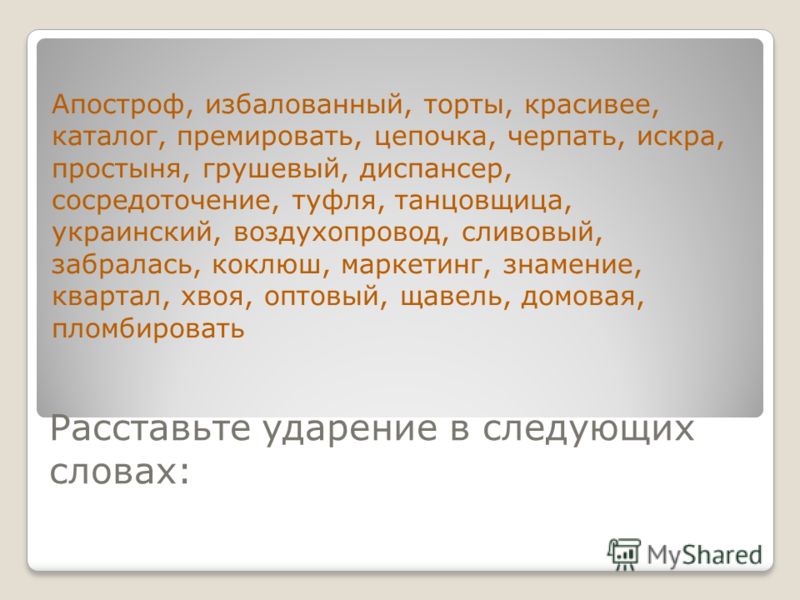 Апостроф, избалованный, торты, красивее, каталог, премировать, цепочка, черпать, искра, простыня, грушевый, диспансер, сосредоточение, туфля, танцовщица, украинский, воздухопровод, сливовый, забралась, коклюш, маркетинг, знамение, квартал, хвоя, оптовый, щавель, домовая, пломбировать

Расставьте ударение в следующих словах:

MyShared